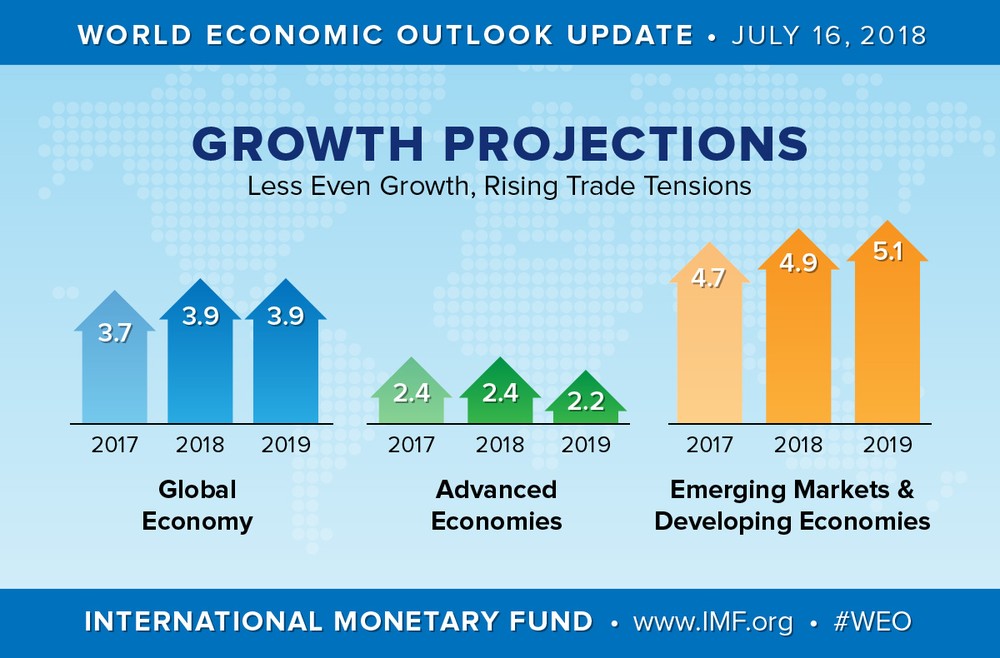 WORLD ECONOMIC OUTLOOK UPDATE • JULY 16, 2018

GROWTH PROJECTIONS

Less Even Growth, Rising Trade Tensions

3.7 3.9 3.9

2017 2018 2019

Global Economy

2.4 2.4 2.2

2017 2018 2019

Advanced Economies

4.7 4.9 5.1

2017 2018 2019

Emerging Markets & Developing Economies

INTERNATIONAL MONETARY FUND • www.IMF.org • #WEO